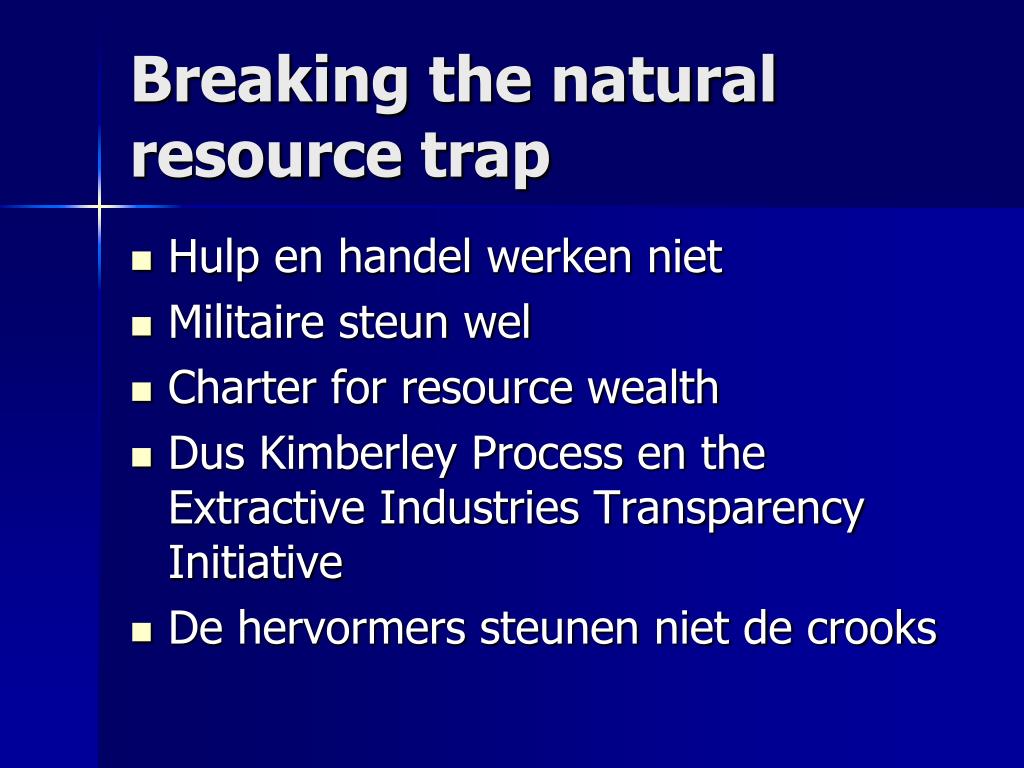 Breaking the natural resource trap

- Hulp en handel werken niet
- Militaire steun wel
- Charter for resource wealth
- Dus Kimberley Process en the Extractive Industries Transparency Initiative
- De hervormers steunen niet de crooks